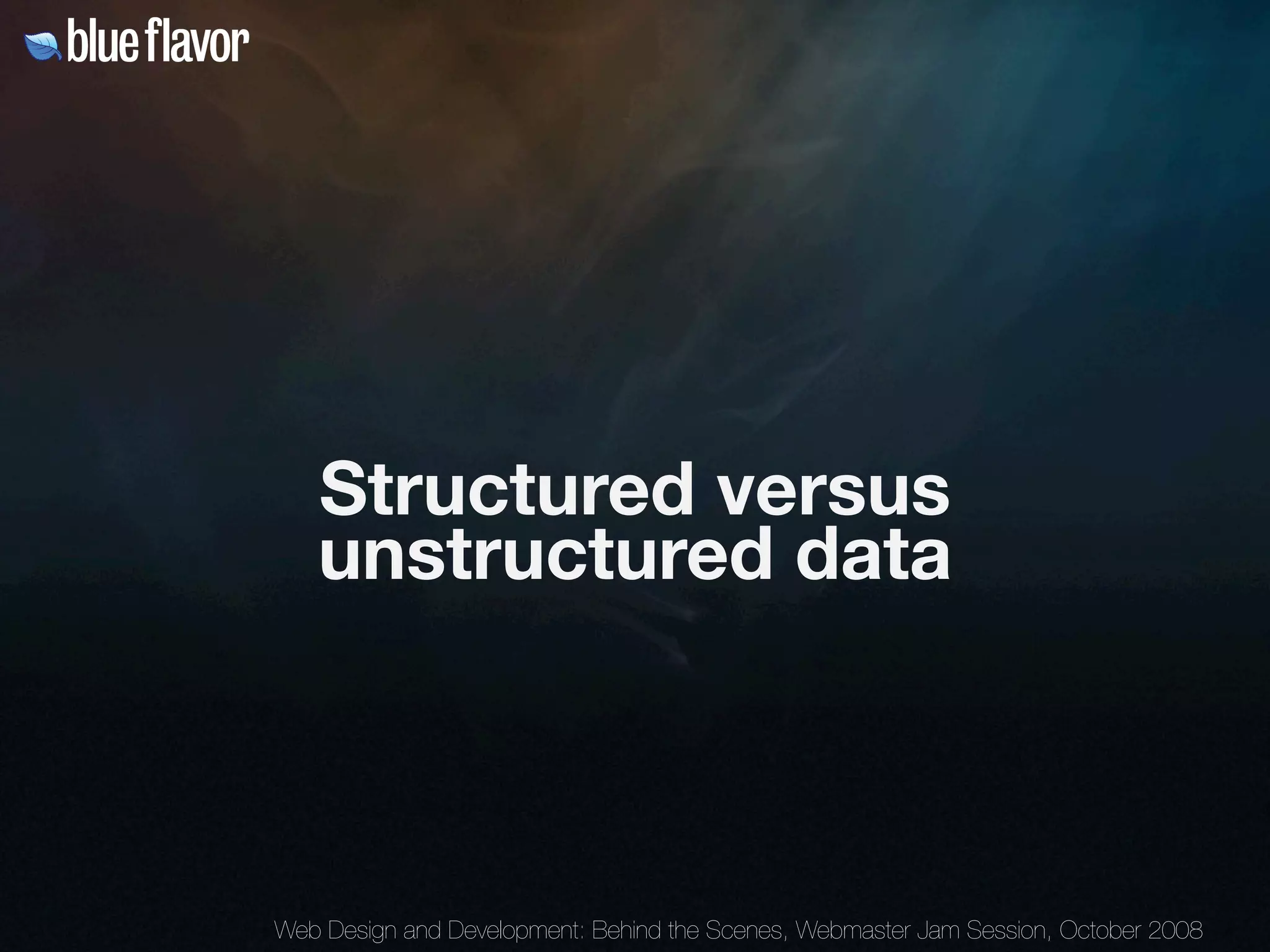 blue flavor

Structured versus unstructured data

Web Design and Development: Behind the Scenes, Webmaster Jam Session, October 2008